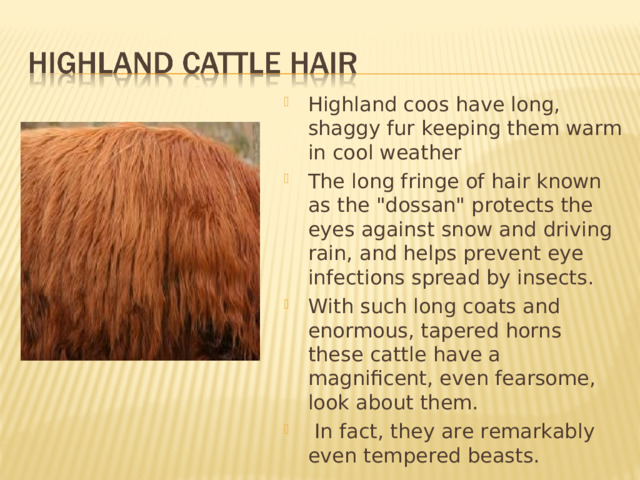 HIGHLAND CATTLE HAIR

Highland coos have long, shaggy fur keeping them warm in cool weather

The long fringe of hair known as the "dossan" protects the eyes against snow and driving rain, and helps prevent eye infections spread by insects.

With such long coats and enormous, tapered horns these cattle have a magnificent, even fearsome, look about them.

In fact, they are remarkably even tempered beasts.